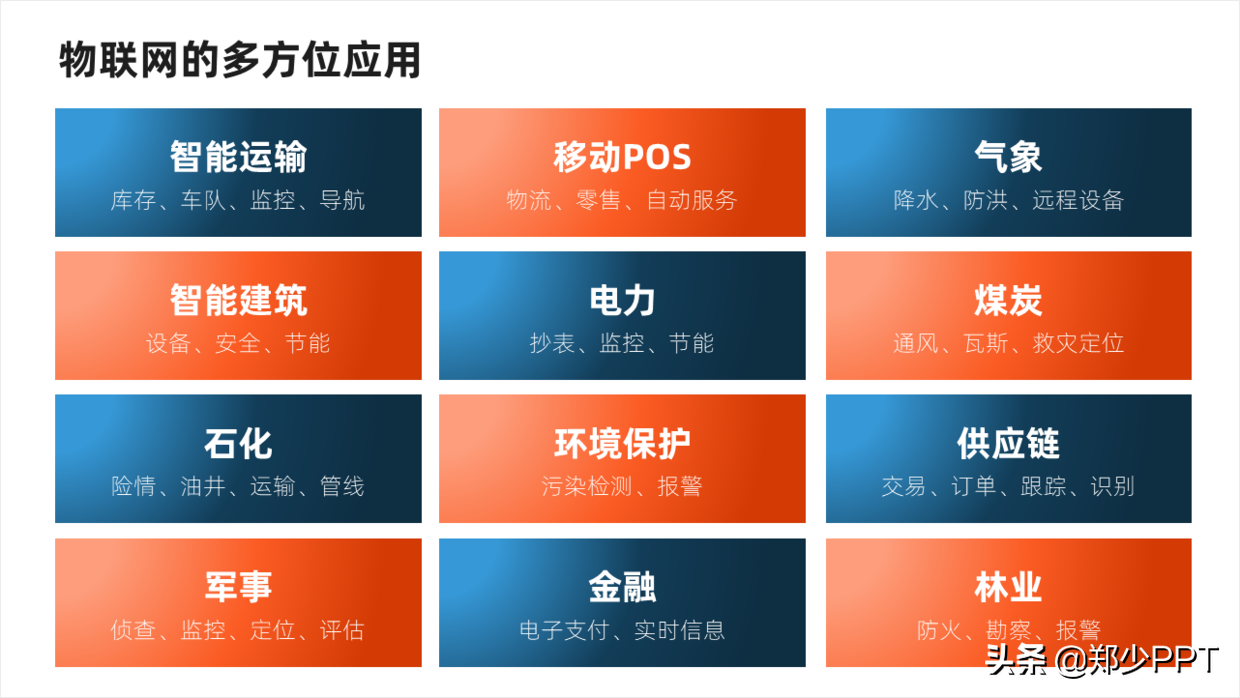 物联网的多方位应用

智能运输
库存、车队、监控、导航

移动POS
物流、零售、自动服务

气象
降水、防洪、远程设备

智能建筑
设备、安全、节能

电力
抄表、监控、节能

煤炭
通风、瓦斯、救灾定位

石化
险情、油井、运输、管线

环境保护
污染检测、报警

供应链
交易、订单、跟踪、识别

军事
侦查、监控、定位、评估

金融
电子支付、实时信息

林业
防火、勘察、报警

头条 @郑少PPT